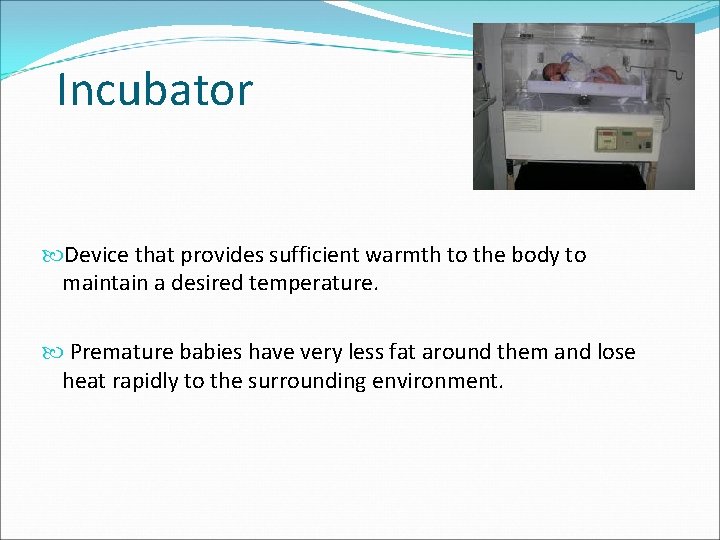 Incubator

Device that provides sufficient warmth to the body to maintain a desired temperature.

Premature babies have very less fat around them and lose heat rapidly to the surrounding environment.